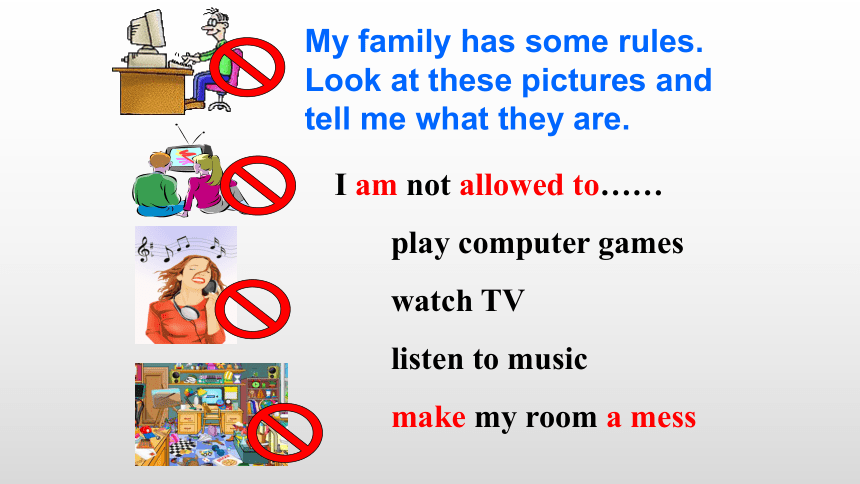 My family has some rules. Look at these pictures and tell me what they are.

I am not allowed to……

play computer games

watch TV

listen to music

make my room a mess